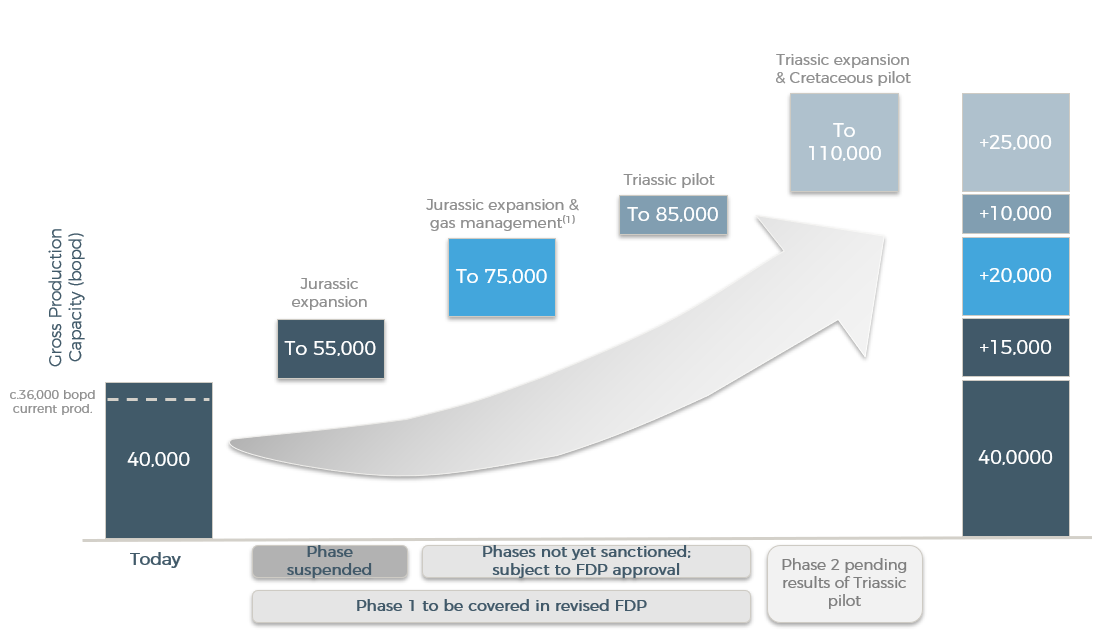 Gross Production Capacity (bopd)

c.36,000 bopd current prod.

40,000

Jurassic expansion

To 55,000

Jurassic expansion & gas management$^{(1)}$

To 75,000

Triassic pilot

To 85,000

Triassic expansion & Cretaceous pilot

To 110,000

+25,000

+10,000

+20,000

+15,000

40,0000

Today

Phase suspended

Phases not yet sanctioned; subject to FDP approval

Phase 1 to be covered in revised FDP

Phase 2 pending results of Triassic pilot